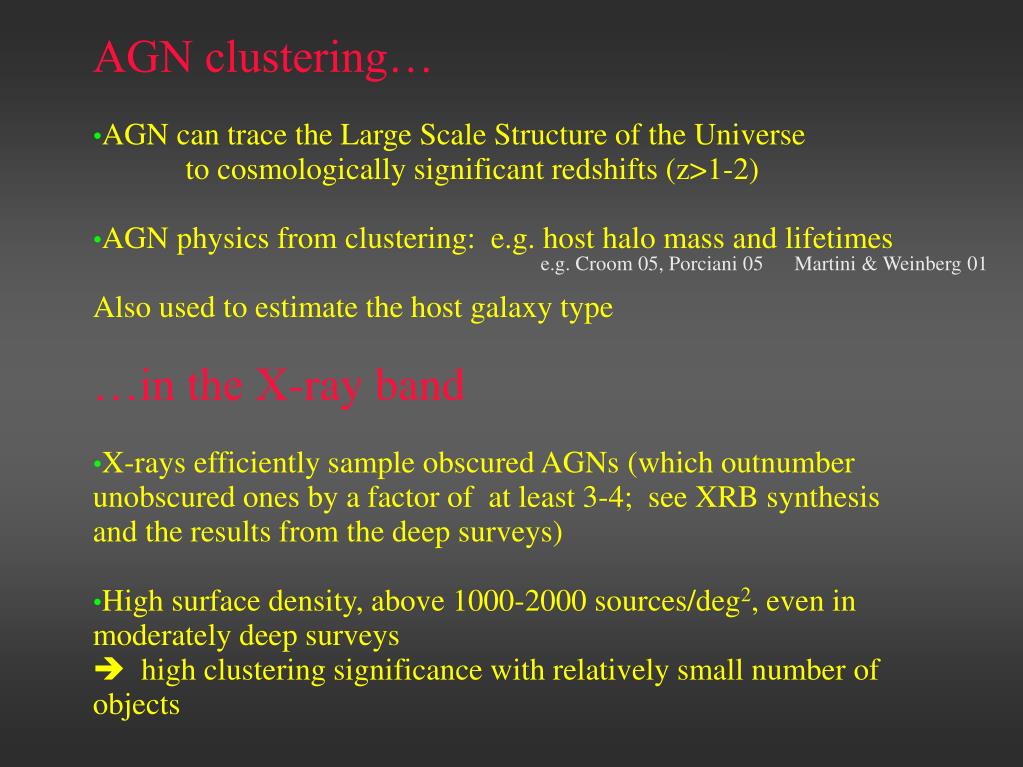 AGN clustering…

•AGN can trace the Large Scale Structure of the Universe to cosmologically significant redshifts (z>1-2)

•AGN physics from clustering: e.g. host halo mass and lifetimes
e.g. Croom 05, Porciani 05 Martini & Weinberg 01

Also used to estimate the host galaxy type

…in the X-ray band

•X-rays efficiently sample obscured AGNs (which outnumber unobscured ones by a factor of at least 3-4; see XRB synthesis and the results from the deep surveys)

•High surface density, above 1000-2000 sources/deg$^2$, even in moderately deep surveys
➔ high clustering significance with relatively small number of objects